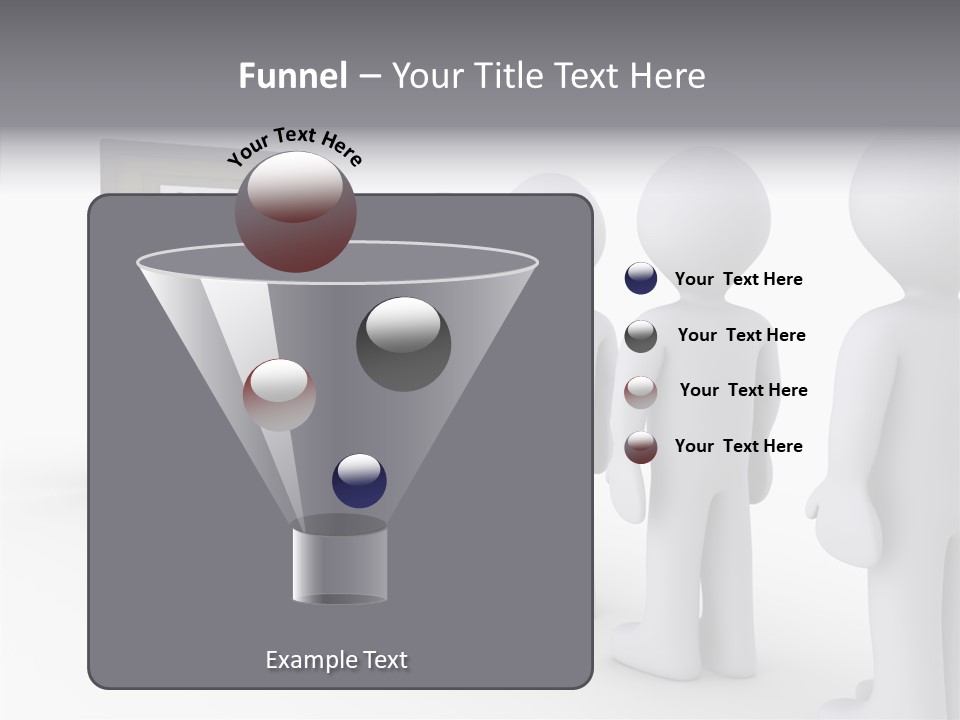 Funnel – Your Title Text Here

Your Text Here

Your Text Here

Your Text Here

Your Text Here

Your Text Here

Example Text